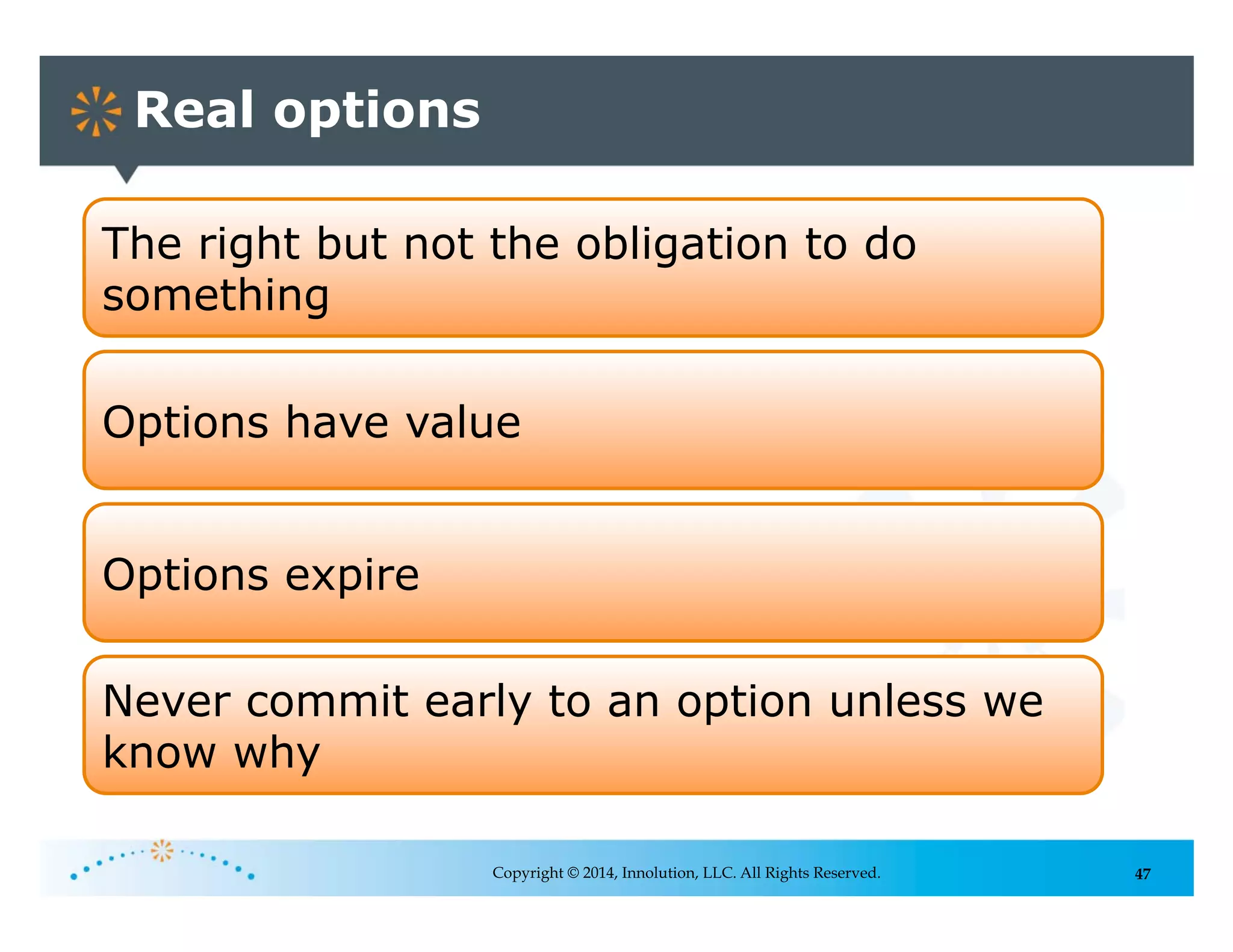 Real options

The right but not the obligation to do something

Options have value

Options expire

Never commit early to an option unless we know why

Copyright © 2014, Innolution, LLC. All Rights Reserved.

47